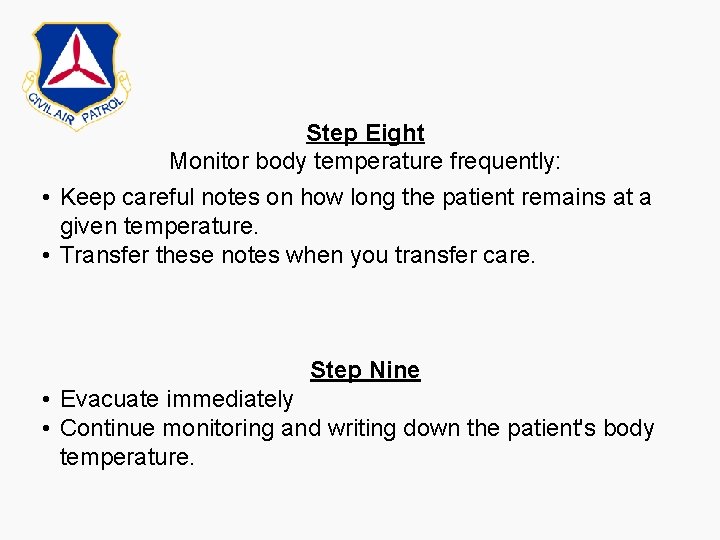 CIVIL AIR PATROL

Step Eight
Monitor body temperature frequently:

• Keep careful notes on how long the patient remains at a given temperature.
• Transfer these notes when you transfer care.

Step Nine
• Evacuate immediately
• Continue monitoring and writing down the patient's body temperature.